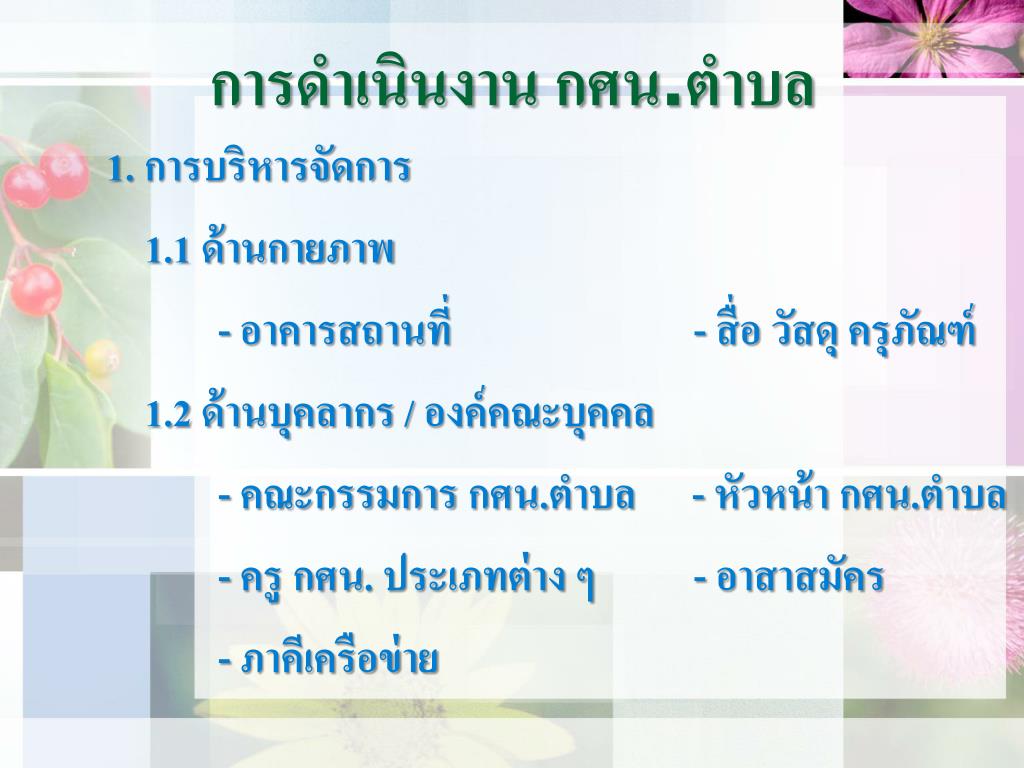 การดำเนินงาน กศน.ตำบล

1. การบริหารจัดการ

1.1 ด้านกายภาพ

- อาคารสถานที่ - สื่อ วัสดุ ครุภัณฑ์

1.2 ด้านบุคลากร / องค์คณะบุคคล

- คณะกรรมการ กศน.ตำบล - หัวหน้า กศน.ตำบล

- ครู กศน. ประเภทต่าง ๆ - อาสาสมัคร

- ภาคีเครือข่าย